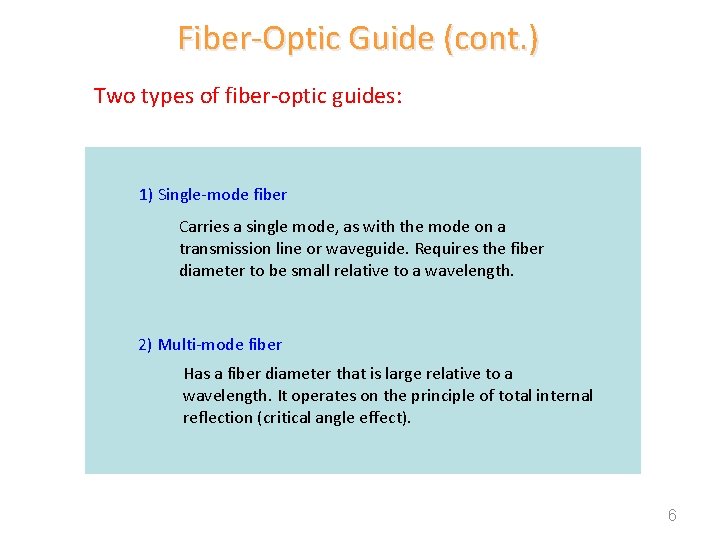 Fiber-Optic Guide (cont.)

Two types of fiber-optic guides:

1) Single-mode fiber

Carries a single mode, as with the mode on a transmission line or waveguide. Requires the fiber diameter to be small relative to a wavelength.

2) Multi-mode fiber

Has a fiber diameter that is large relative to a wavelength. It operates on the principle of total internal reflection (critical angle effect).

6